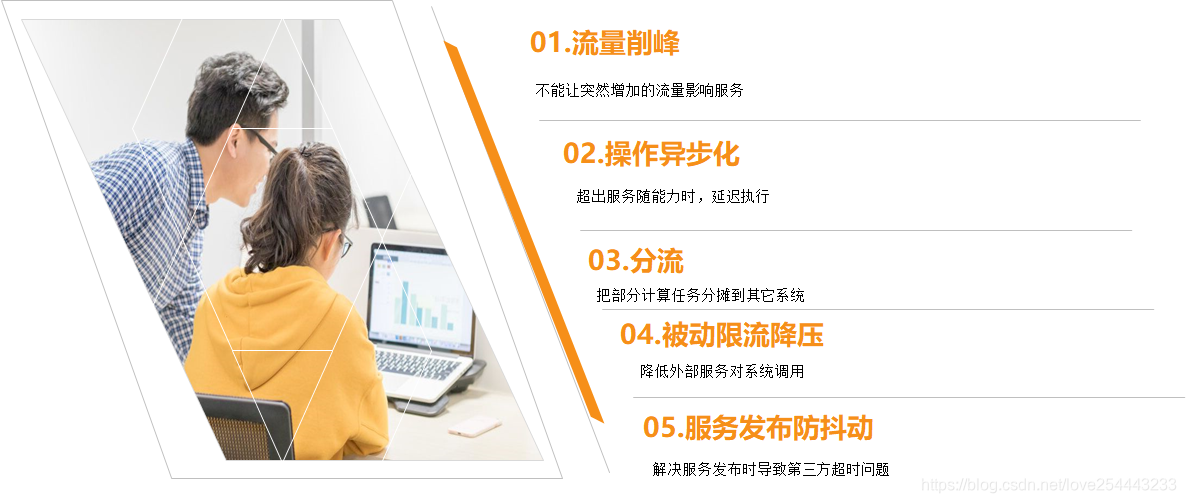 01.流量削峰

不能让突然增加的流量影响服务

02.操作异步化

超出服务随能力时，延迟执行

03.分流

把部分计算任务分摊到其它系统

04.被动限流降压

降低外部服务对系统调用

05.服务发布防抖动

解决服务发布时导致第三方超时问题

https://blog.csdn.net/love254443233